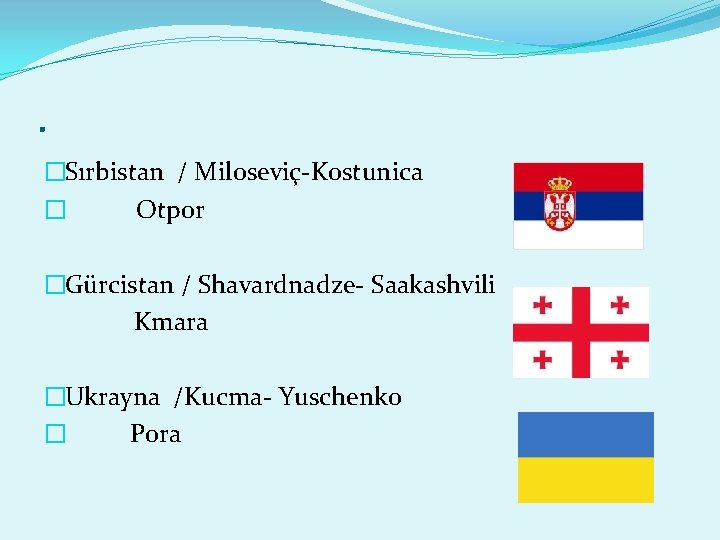 .

□Sırbistan / Miloseviç-Kostunica
□ Otpor

□Gürcistan / Shavardnadze- Saakashvili
Kmara

□Ukrayna /Kucma- Yuschenko
□ Pora